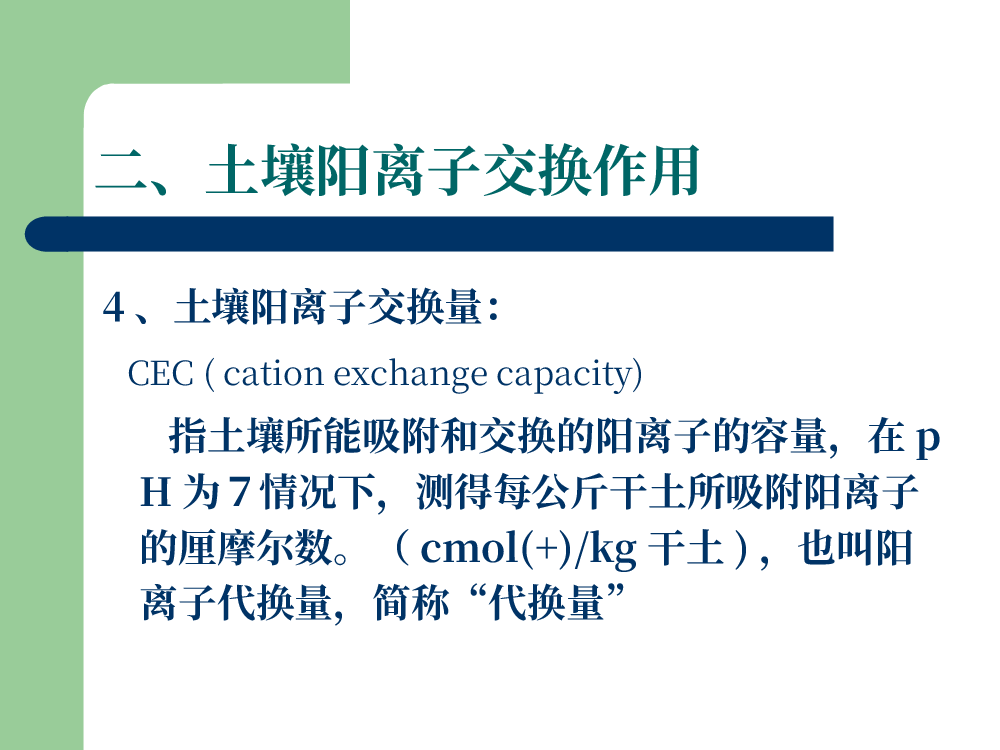 二、土壤阳离子交换作用

4、土壤阳离子交换量：

CEC ( cation exchange capacity)

指土壤所能吸附和交换的阳离子的容量，在 pH 为 7 情况下，测得每公斤干土所吸附阳离子的厘摩尔数。（ cmol(+)/kg 干土 )，也叫阳离子代换量，简称“代换量”